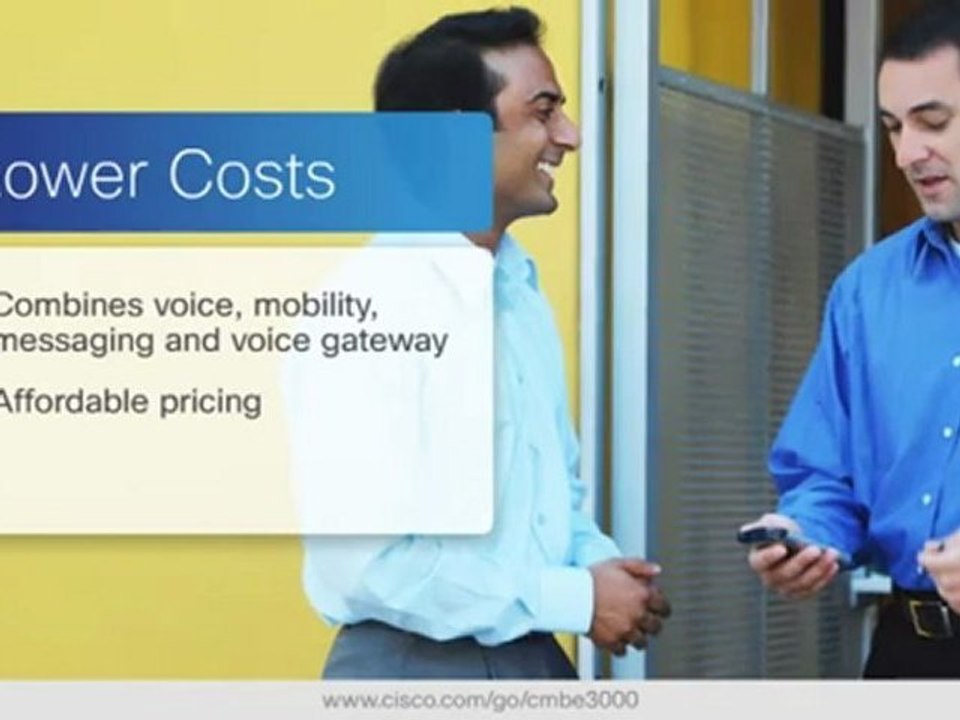 ower Costs

Combines voice, mobility, messaging and voice gateway

Affordable pricing

www.cisco.com/go/cmbe3000